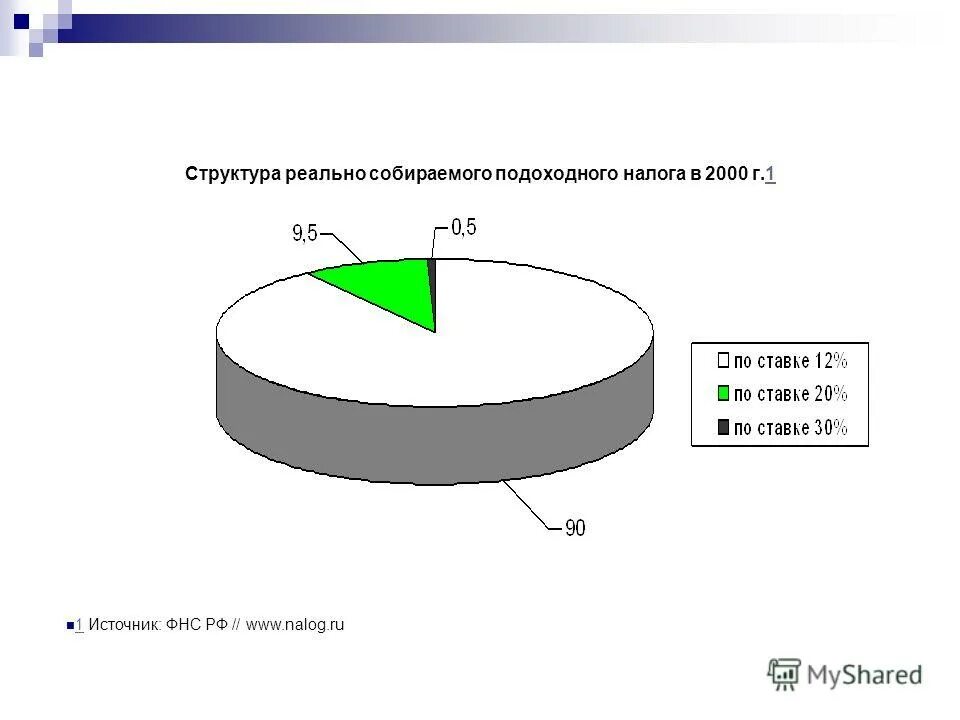 Структура реально собираемого подоходного налога в 2000 г.1

9,5

0,5

90

по ставке 12%
по ставке 20%
по ставке 30%

1 Источник: ФНС РФ // www.nalog.ru

MyShared